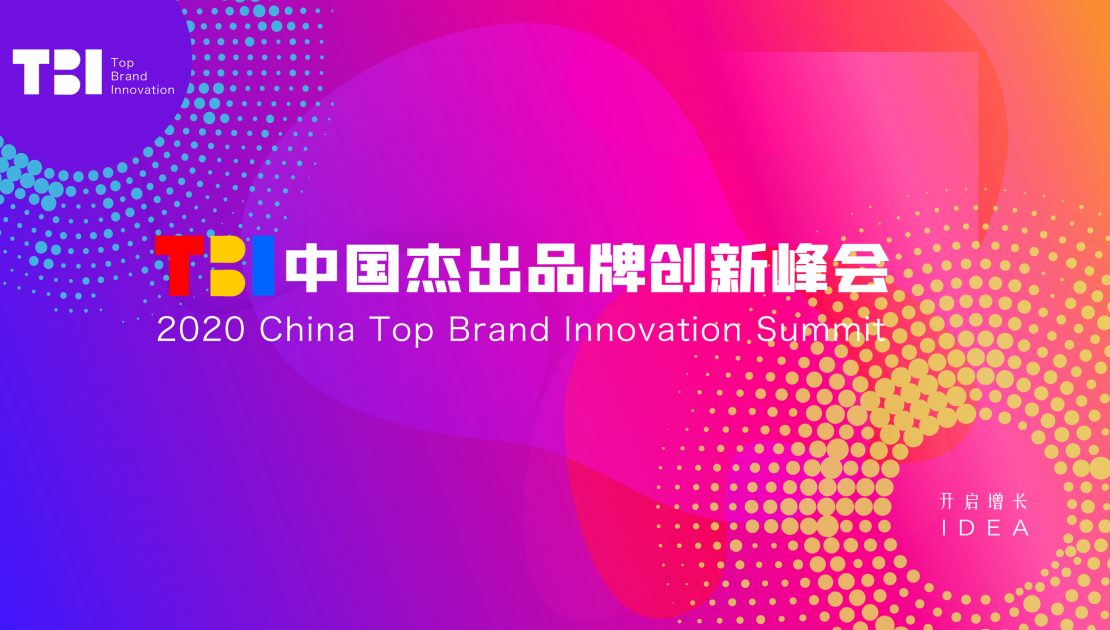 TBI Top Brand Innovation

TBI 中国杰出品牌创新峰会
2020 China Top Brand Innovation Summit

开启增长
IDEA